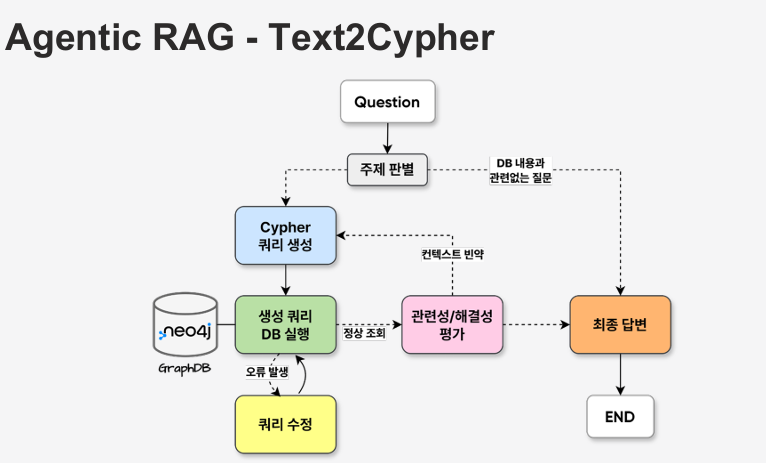 Agentic RAG - Text2Cypher

Question

주제 판별

DB 내용과 관련없는 질문

Cypher 쿼리 생성

컨텍스트 빈약

neo4j

GraphDB

생성 쿼리 DB 실행

정상 조회

관련성/해결성 평가

최종 답변

오류 발생

쿼리 수정

END